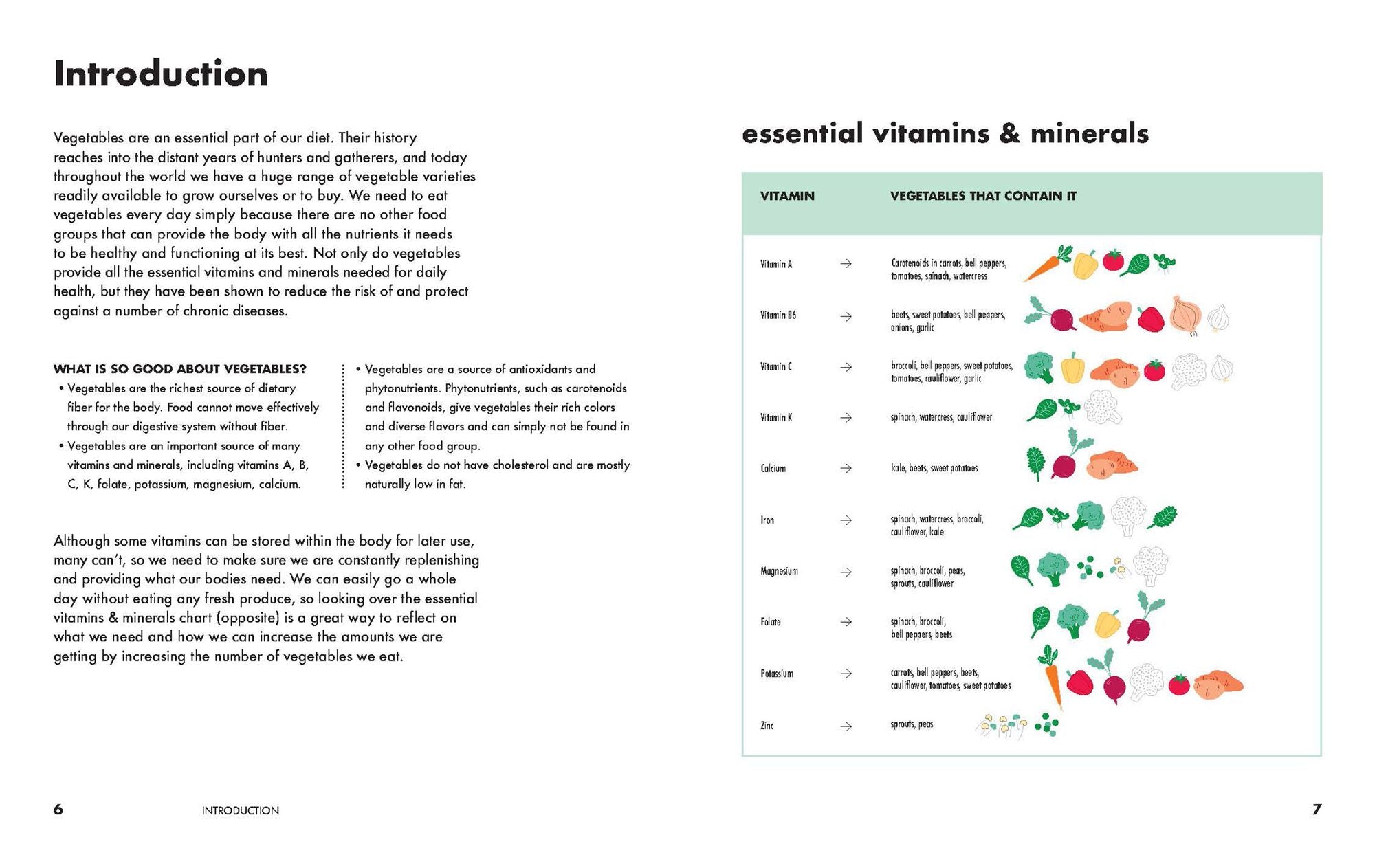 Introduction

Vegetables are an essential part of our diet. Their history reaches into the distant years of hunters and gatherers, and today throughout the world we have a huge range of vegetable varieties readily available to grow ourselves or to buy. We need to eat vegetables every day simply because there are no other food groups that can provide the body with all the nutrients it needs to be healthy and functioning at its best. Not only do vegetables provide all the essential vitamins and minerals needed for daily health, but they have been shown to reduce the risk of and protect against a number of chronic diseases.

WHAT IS SO GOOD ABOUT VEGETABLES?
• Vegetables are the richest source of dietary fiber for the body. Food cannot move effectively through our digestive system without fiber.
• Vegetables are an important source of many vitamins and minerals, including vitamins A, B, C, K, folate, potassium, magnesium, calcium.

• Vegetables are a source of antioxidants and phytonutrients. Phytonutrients, such as carotenoids and flavonoids, give vegetables their rich colors and diverse flavors and can simply not be found in any other food group.
• Vegetables do not have cholesterol and are mostly naturally low in fat.

Although some vitamins can be stored within the body for later use, many can't, so we need to make sure we are constantly replenishing and providing what our bodies need. We can easily go a whole day without eating any fresh produce, so looking over the essential vitamins & minerals chart (opposite) is a great way to reflect on what we need and how we can increase the amounts we are getting by increasing the number of vegetables we eat.

6 INTRODUCTION

essential vitamins & minerals

| VITAMIN | | VEGETABLES THAT CONTAIN IT |
|---|---|---|
| Vitamin A | → | Carotenoids in carrots, bell peppers, tomatoes, spinach, watercress |
| Vitamin B6 | → | beets, sweet potatoes, bell peppers, onions, garlic |
| Vitamin C | → | broccoli, bell peppers, sweet potatoes, tomatoes, cauliflower, garlic |
| Vitamin K | → | spinach, watercress, cauliflower |
| Calcium | → | kale, beets, sweet potatoes |
| Iron | → | spinach, watercress, broccoli, cauliflower, kale |
| Magnesium | → | spinach, broccoli, peas, sprouts, cauliflower |
| Folate | → | spinach, broccoli, bell peppers, beets |
| Potassium | → | carrots, bell peppers, beets, cauliflower, tomatoes, sweet potatoes |
| Zinc | → | sprouts, peas |

7